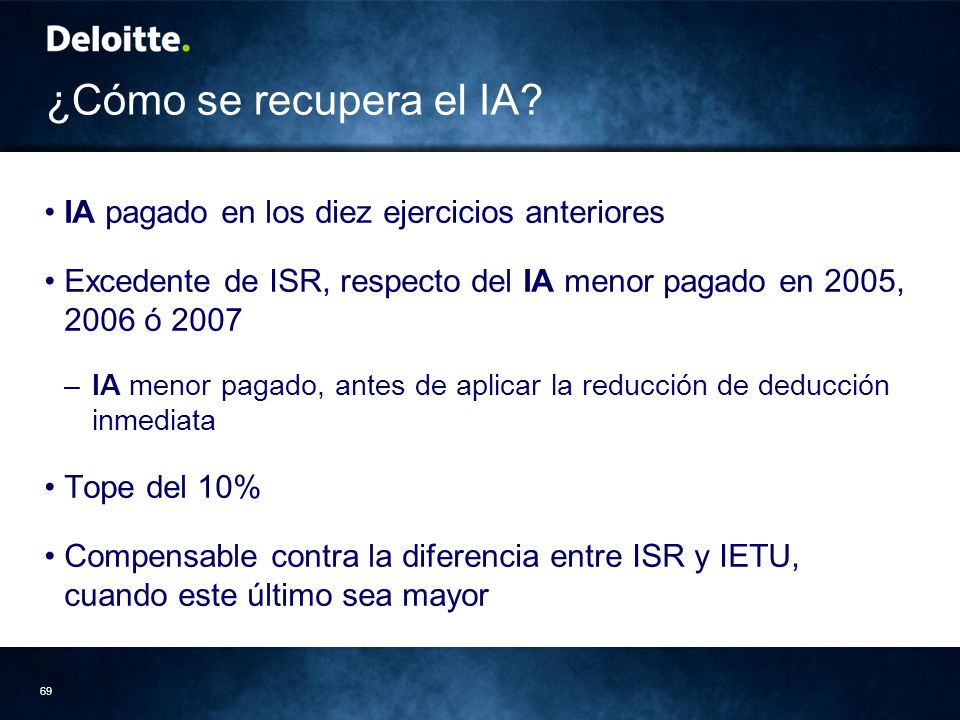 Deloitte.

¿Cómo se recupera el IA?

• IA pagado en los diez ejercicios anteriores

• Excedente de ISR, respecto del IA menor pagado en 2005, 2006 ó 2007

– IA menor pagado, antes de aplicar la reducción de deducción inmediata

• Tope del 10%

• Compensable contra la diferencia entre ISR y IETU, cuando este último sea mayor

69